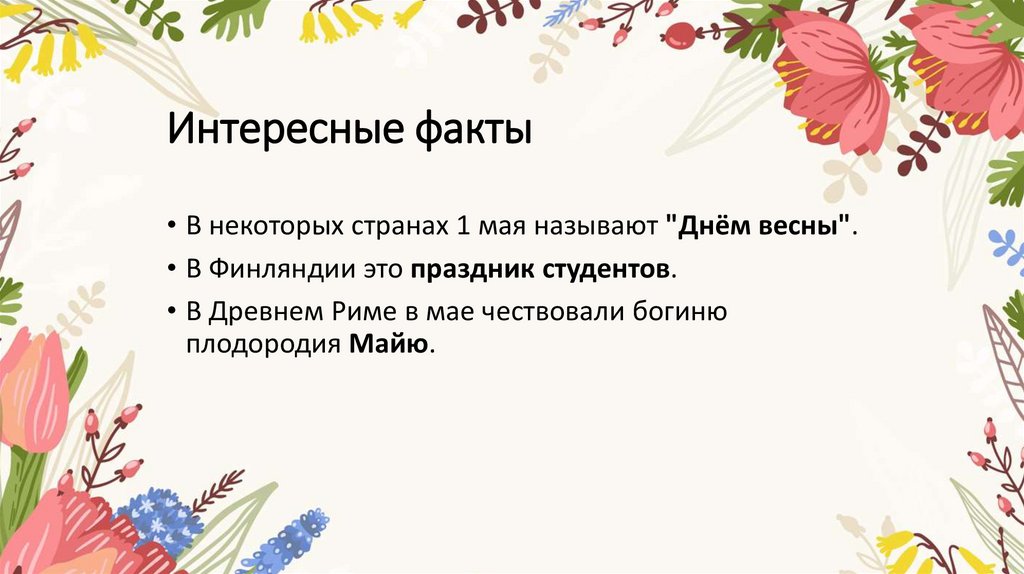 Интересные факты

• В некоторых странах 1 мая называют "Днём весны".
• В Финляндии это праздник студентов.
• В Древнем Риме в мае чествовали богиню плодородия Майю.